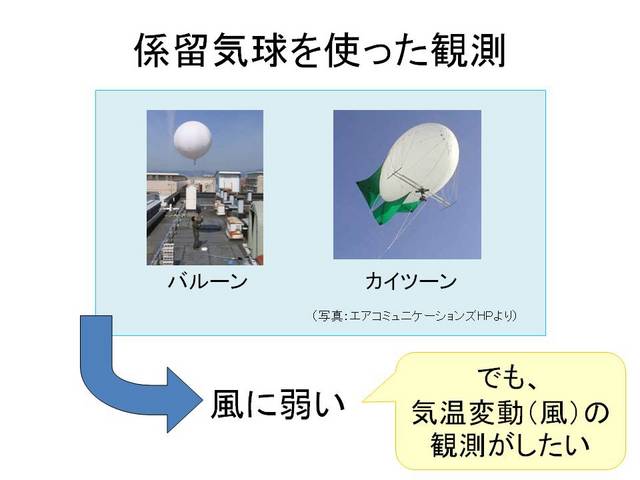 係留気球を使った観測

バルーン

カイツーン

（写真：エアコミュニケーションズHPより）

風に弱い

でも、
気温変動（風）の
観測がしたい